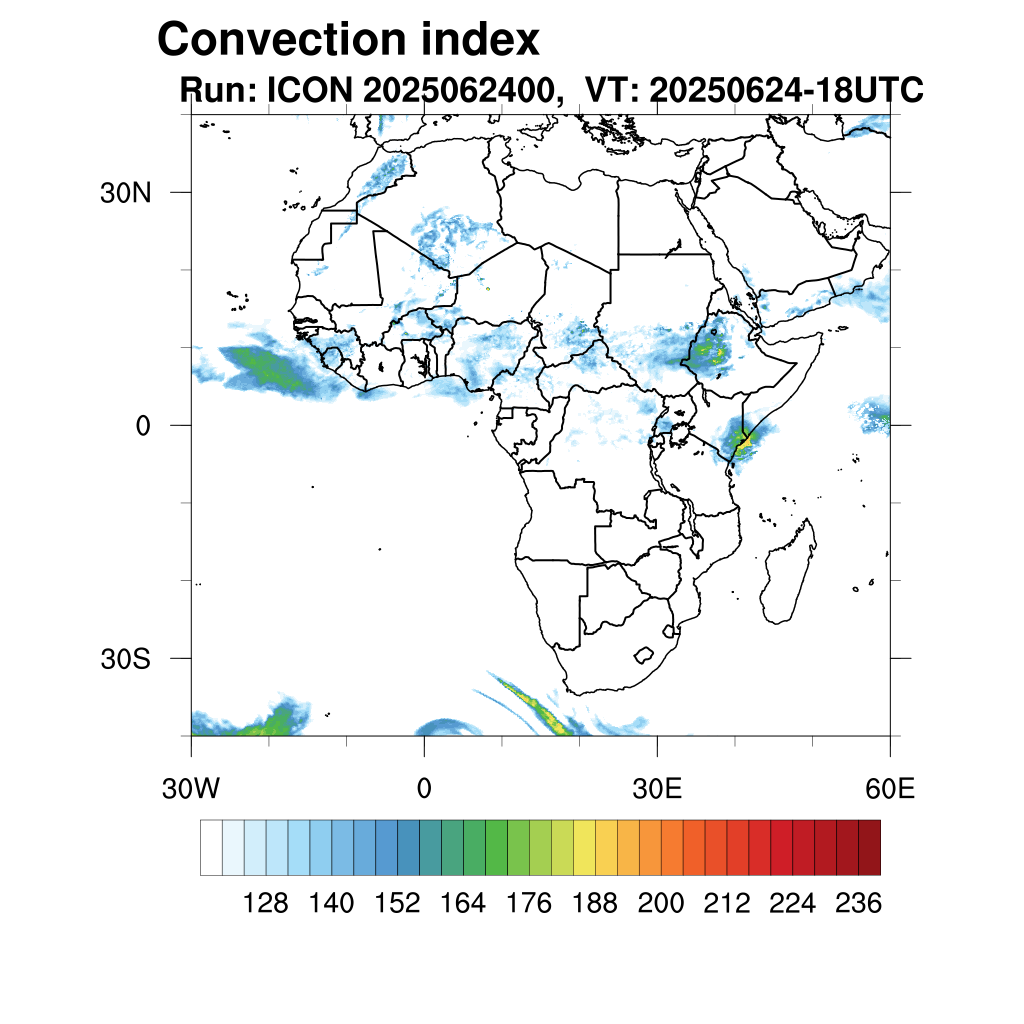 Convection index

Run: ICON 2025062400, VT: 20250624-18UTC

30N

0

30S

30W

0

30E

60E

128 140 152 164 176 188 200 212 224 236